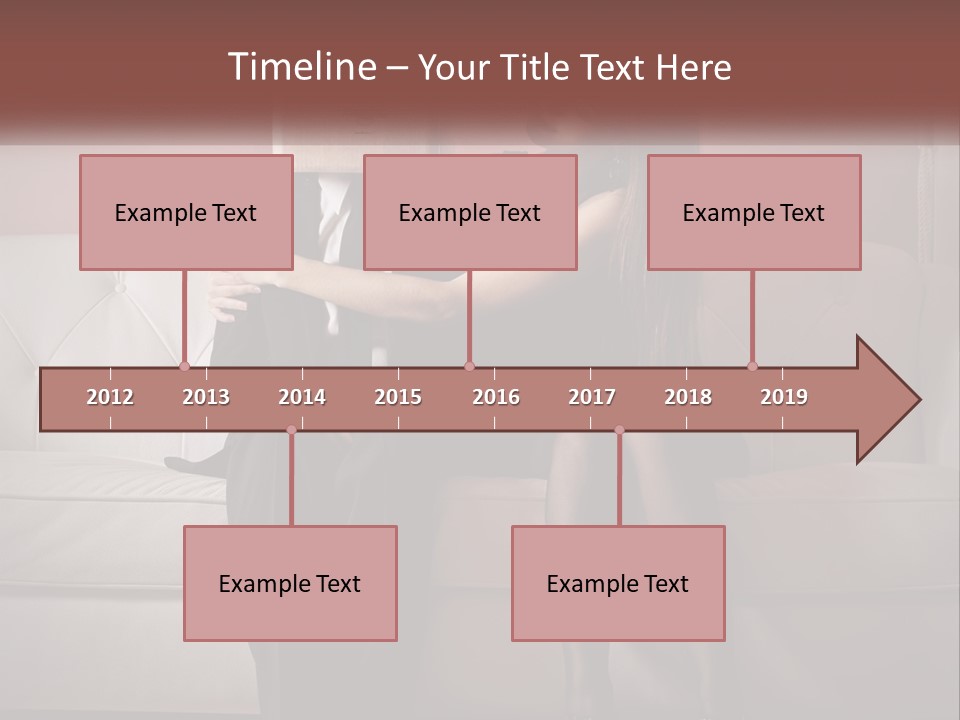 Timeline – Your Title Text Here

Example Text

Example Text

Example Text

2012 2013 2014 2015 2016 2017 2018 2019

Example Text

Example Text